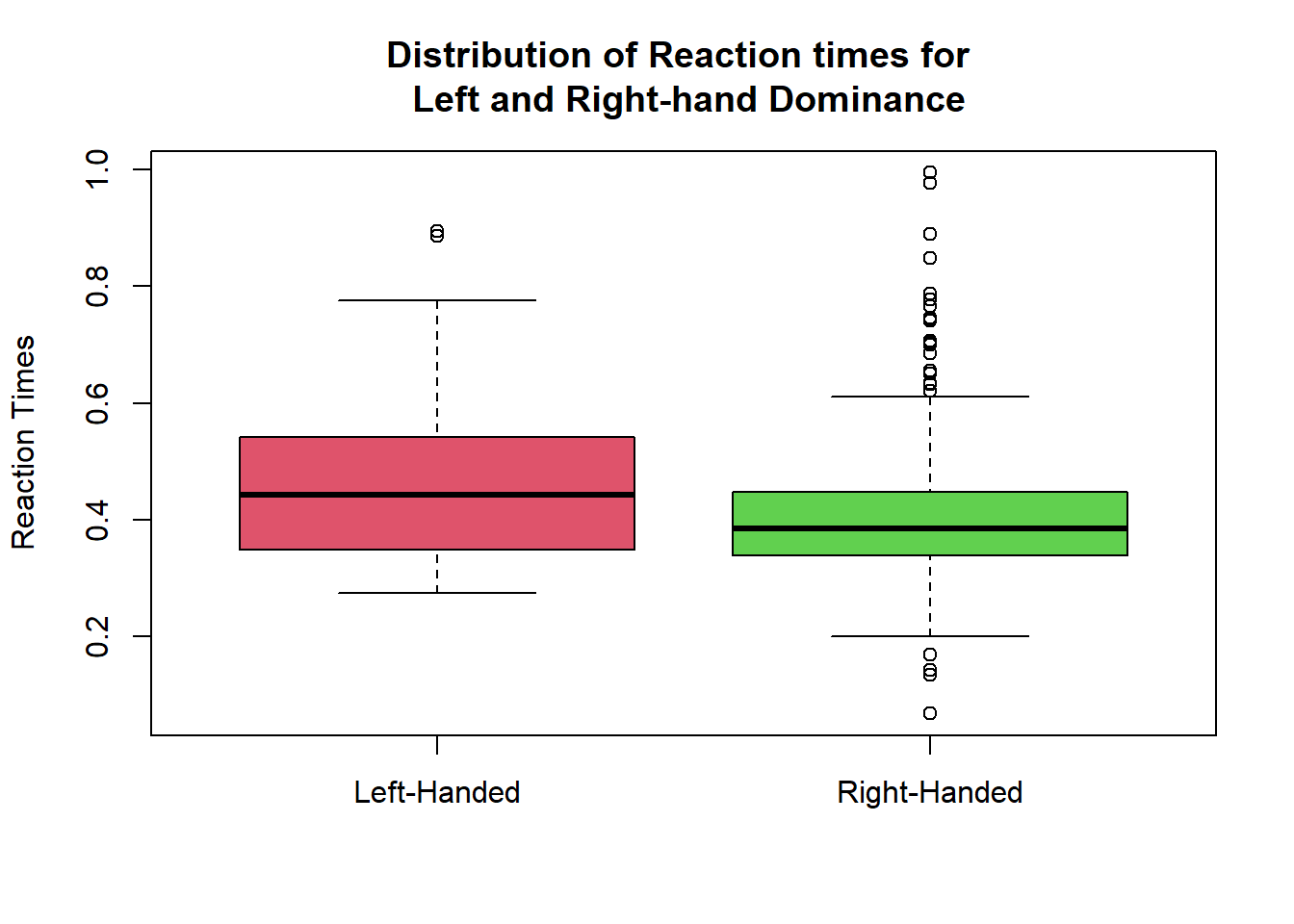 Distribution of Reaction times for
Left and Right-hand Dominance

Reaction Times

1.0
0.8
0.6
0.4
0.2

Left-Handed
Right-Handed